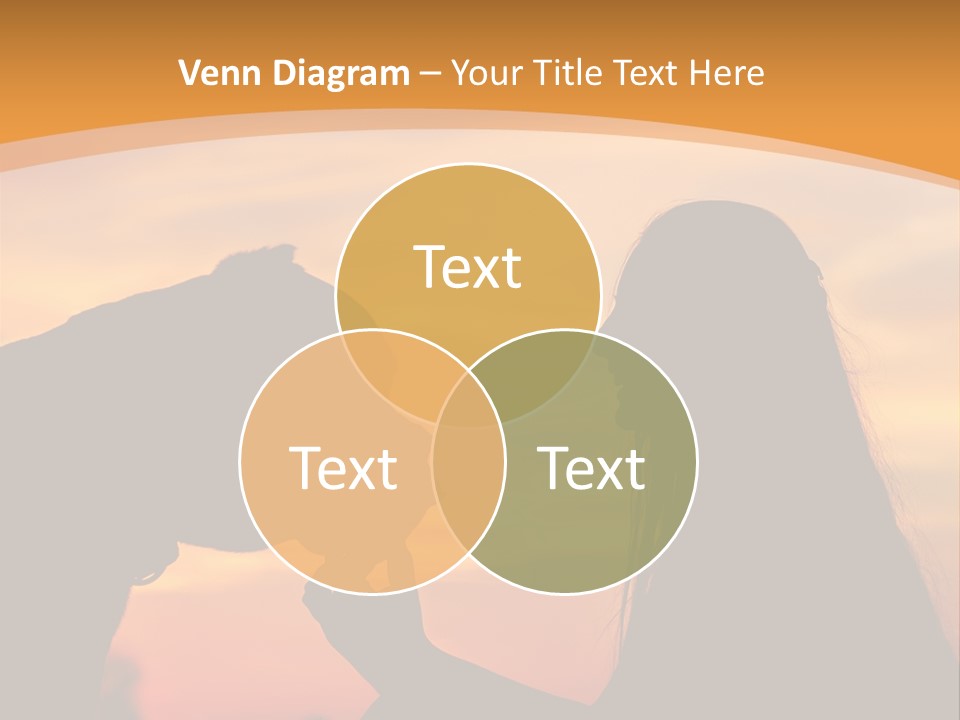 Venn Diagram – Your Title Text Here

Text

Text

Text